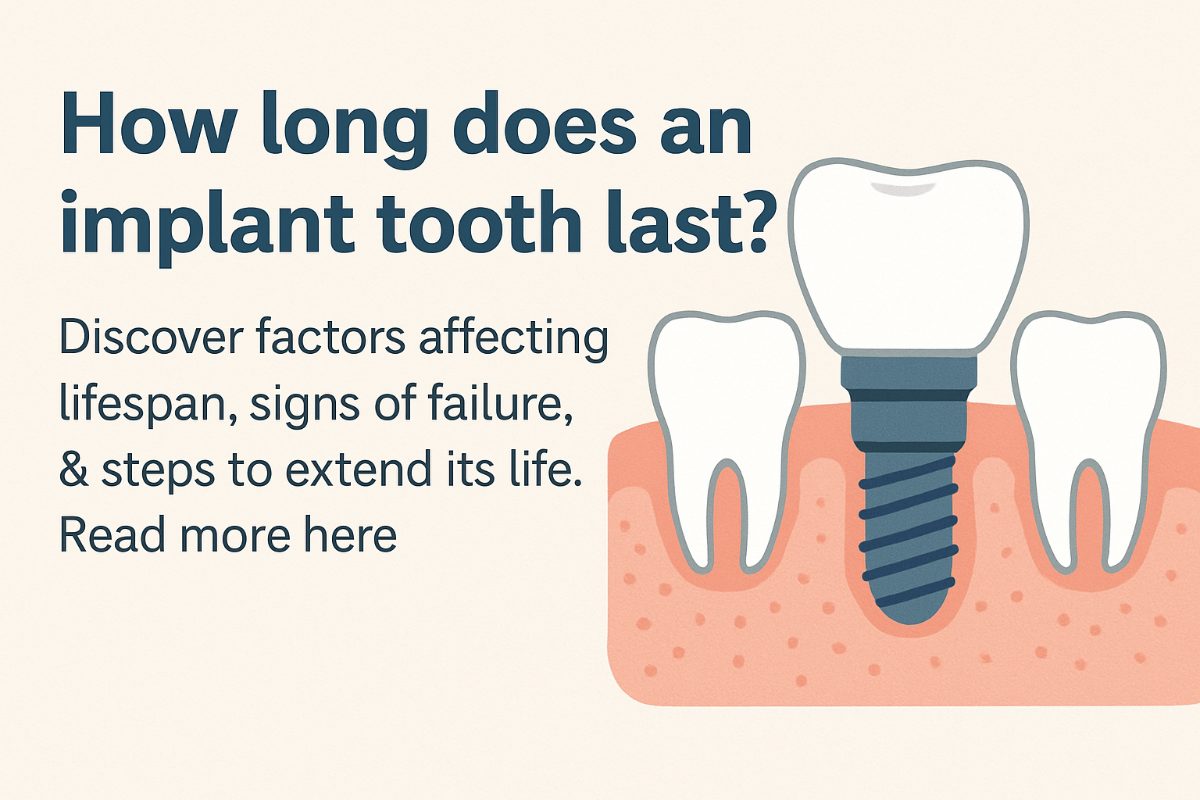 How long does an implant tooth last?

Discover factors affecting lifespan, signs of failure, & steps to extend its life. Read more here